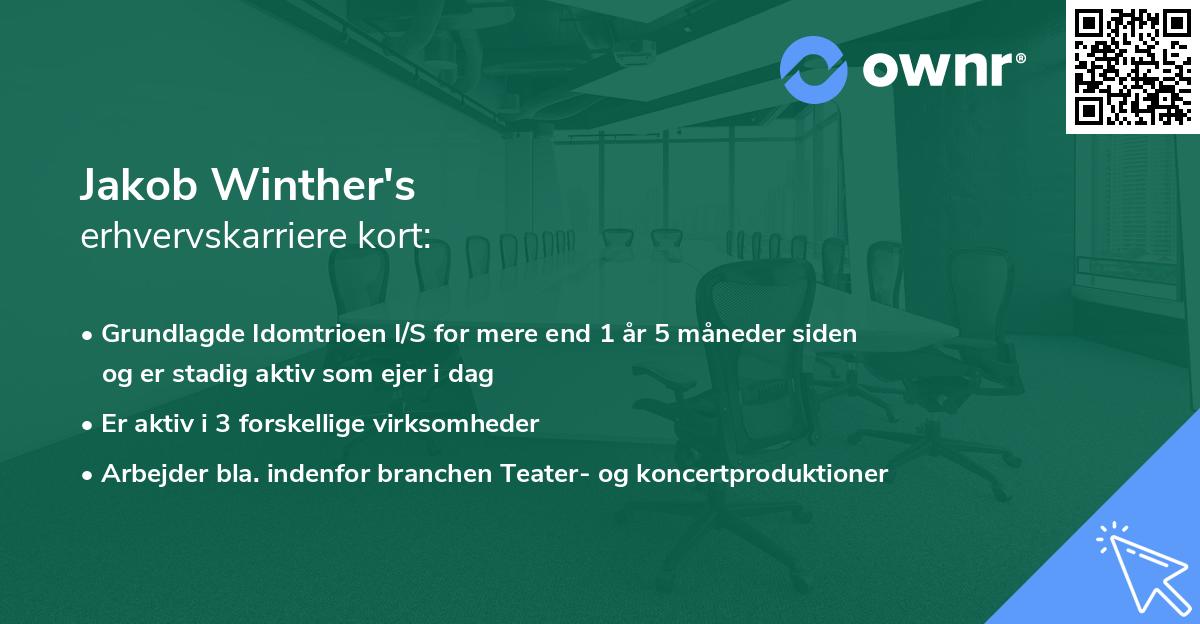 ownr®

Jakob Winther's
erhvervskarriere kort:

• Grundlagde Idomtrioen I/S for mere end 1 år 5 måneder siden og er stadig aktiv som ejer i dag
• Er aktiv i 3 forskellige virksomheder
• Arbejder bla. indenfor branchen Teater- og koncertproduktioner